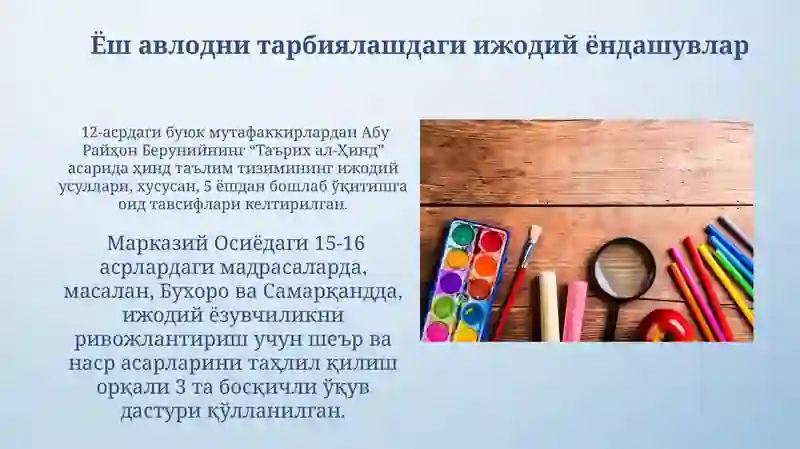 Ёш авлодни тарбиялашдаги ижодий ёндашувлар

12-асрдаги буюк мутафаккирлардан Абу Райҳон Берунийнинг “Таърих ал-Ҳинд” асарида ҳинд таълим тизимининг ижодий усуллари, хусусан, 5 ёшдан бошлаб ўқитишга оид тавсифлари келтирилган.

Марказий Осиёдаги 15-16 асрлардаги мадрасаларда, масалан, Бухоро ва Самарқандда, ижодий ёзувчиликни ривожлантириш учун шеър ва наср асарларини таҳлил қилиш орқали 3 та босқичли ўқув дастури қўлланилган.